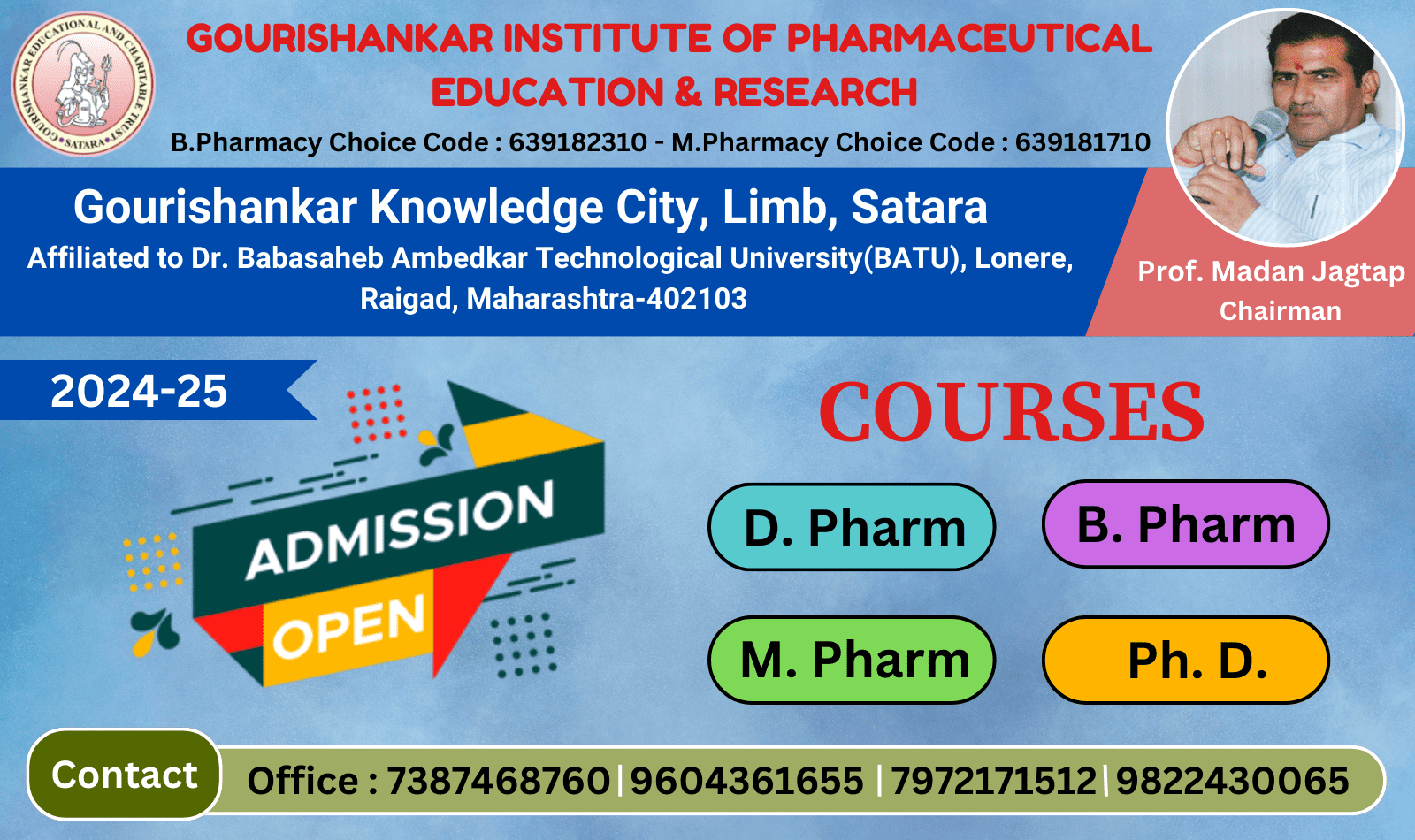 GOURISHANKAR EDUCATIONAL AND CHARITABLE TRUST SATARA

GOURISHANKAR INSTITUTE OF PHARMACEUTICAL EDUCATION & RESEARCH

B.Pharmacy Choice Code : 639182310 - M.Pharmacy Choice Code : 639181710

Gourishankar Knowledge City, Limb, Satara

Affiliated to Dr. Babasaheb Ambedkar Technological University(BATU), Lonere, Raigad, Maharashtra-402103

Prof. Madan Jagtap
Chairman

2024-25

ADMISSION OPEN

COURSES

D. Pharm

B. Pharm

M. Pharm

Ph. D.

Contact

Office : 7387468760 | 9604361655 | 7972171512 | 9822430065